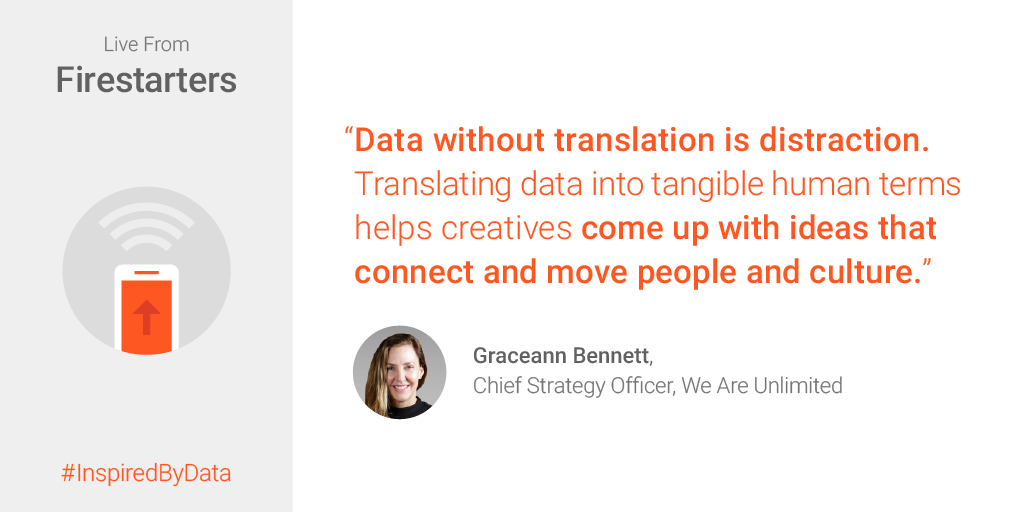 Live From
Firestarters

#InspiredByData

“Data without translation is distraction. Translating data into tangible human terms helps creatives come up with ideas that connect and move people and culture.”

Graceann Bennett,
Chief Strategy Officer, We Are Unlimited